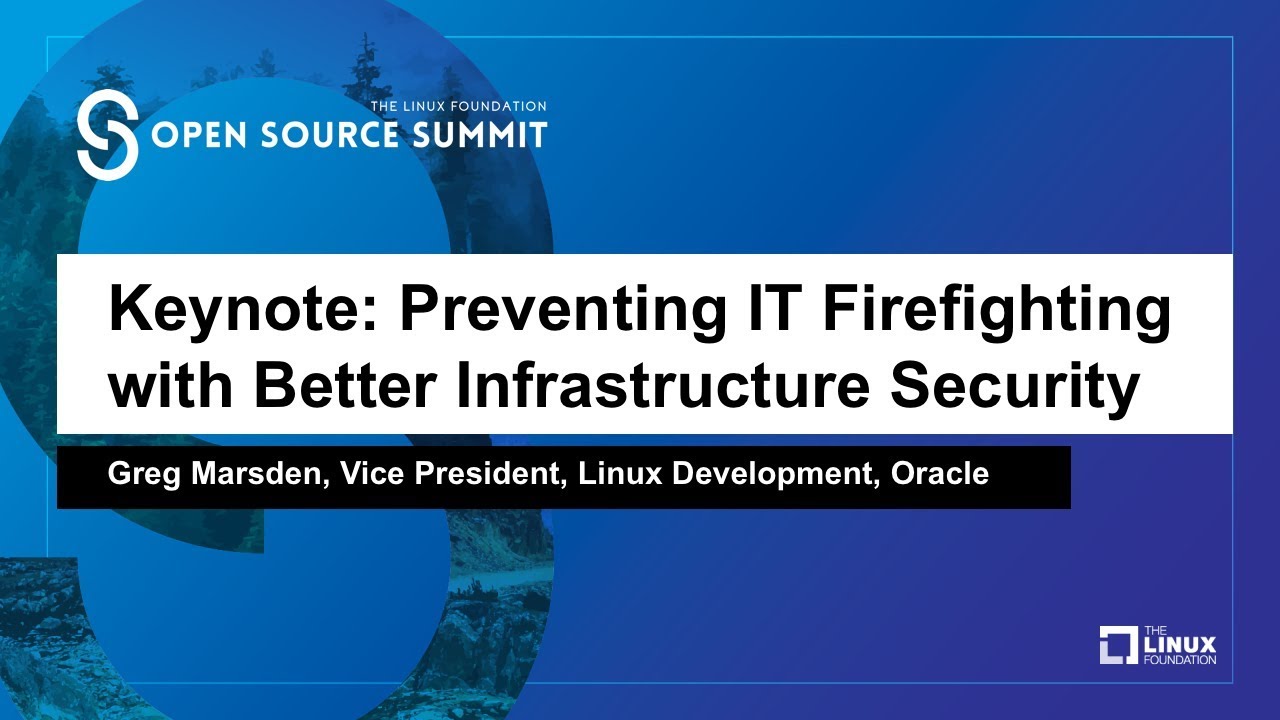 THE LINUX FOUNDATION
OPEN SOURCE SUMMIT

Keynote: Preventing IT Firefighting with Better Infrastructure Security

Greg Marsden, Vice President, Linux Development, Oracle

THE LINUX FOUNDATION